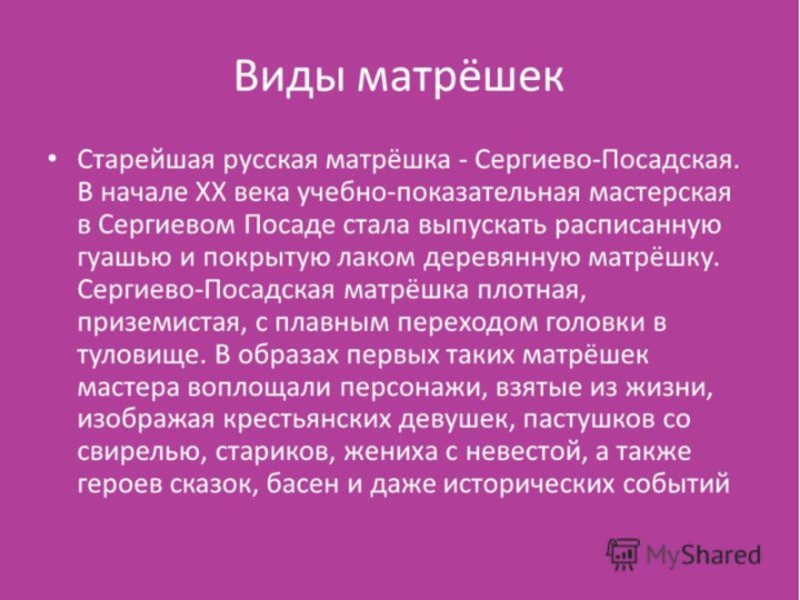 Виды матрёшек

• Старейшая русская матрёшка - Сергиево-Посадская. В начале XX века учебно-показательная мастерская в Сергиевом Посаде стала выпускать расписанную гуашью и покрытую лаком деревянную матрёшку. Сергиево-Посадская матрёшка плотная, приземистая, с плавным переходом головки в туловище. В образах первых таких матрёшек мастера воплощали персонажи, взятые из жизни, изображая крестьянских девушек, пастушков со свирелью, стариков, жениха с невестой, а также героев сказок, басен и даже исторических событий

MyShared